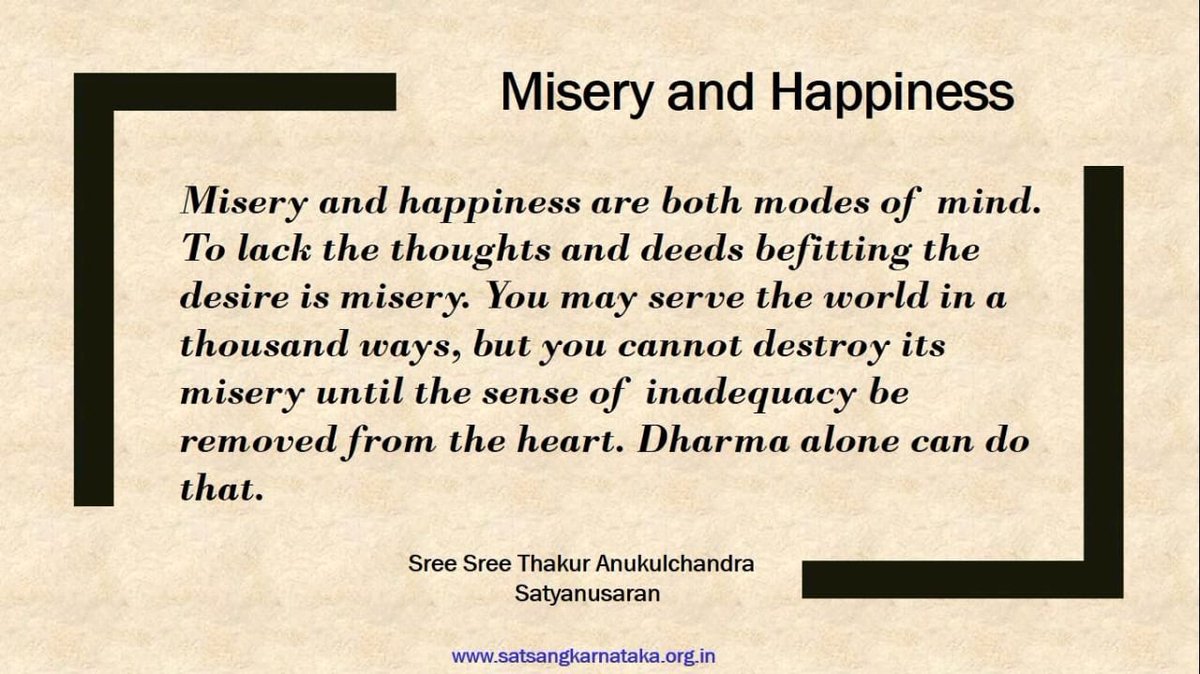 Misery and Happiness

Misery and happiness are both modes of mind. To lack the thoughts and deeds befitting the desire is misery. You may serve the world in a thousand ways, but you cannot destroy its misery until the sense of inadequacy be removed from the heart. Dharma alone can do that.

Sree Sree Thakur Anukulchandra
Satyanusaran

www.satsangkarnataka.org.in